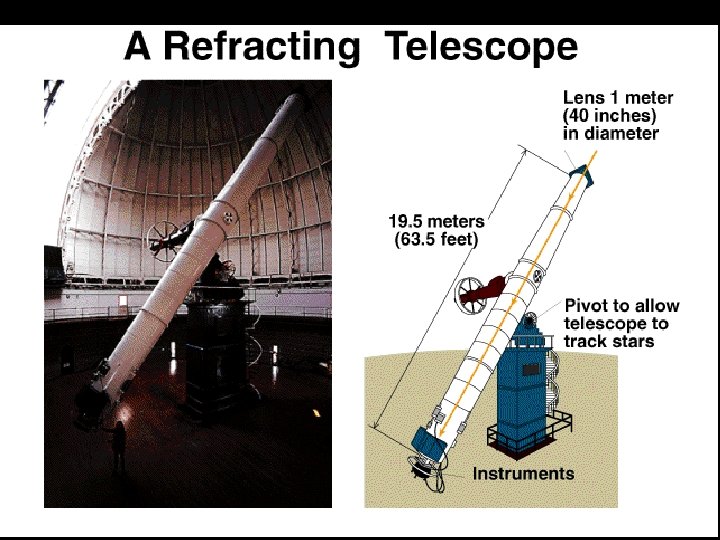 A Refracting Telescope

Lens 1 meter (40 inches) in diameter

19.5 meters (63.5 feet)

Pivot to allow telescope to track stars

Instruments